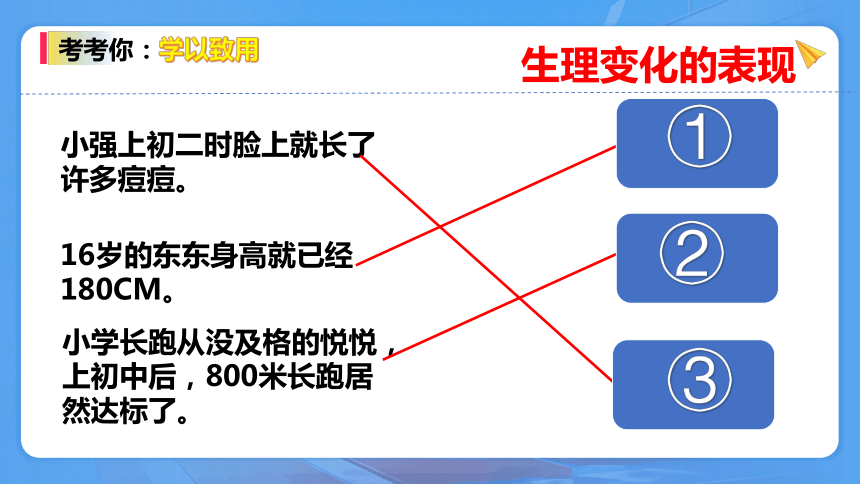 考考你：学以致用

生理变化的表现

小强上初二时脸上就长了许多痘痘。

16岁的东东身高就已经180CM。

小学长跑从没及格的悦悦，上初中后，800米长跑居然达标了。

①

②

③